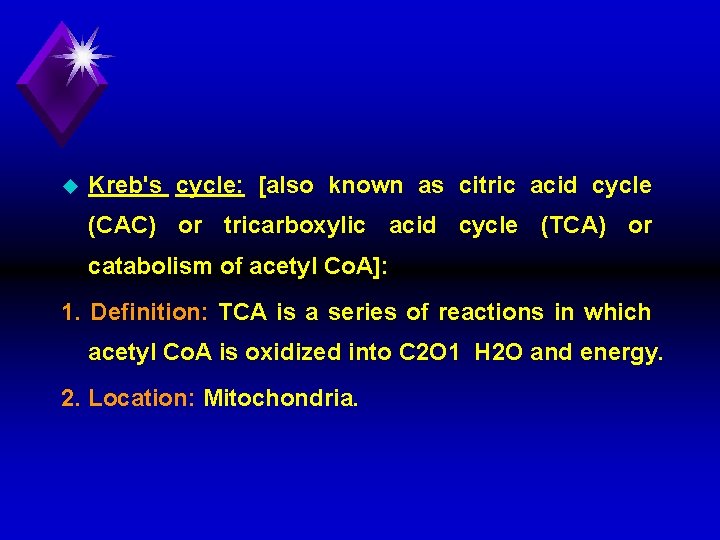 Kreb's cycle: [also known as citric acid cycle (CAC) or tricarboxylic acid cycle (TCA) or catabolism of acetyl CoA]:

1. Definition: TCA is a series of reactions in which acetyl CoA is oxidized into C2O1 H2O and energy.

2. Location: Mitochondria.